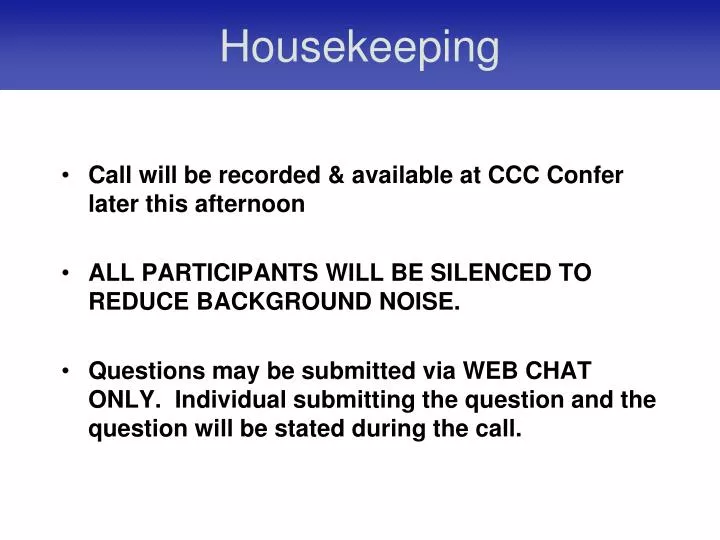 Housekeeping

• Call will be recorded & available at CCC Confer later this afternoon

• ALL PARTICIPANTS WILL BE SILENCED TO REDUCE BACKGROUND NOISE.

• Questions may be submitted via WEB CHAT ONLY. Individual submitting the question and the question will be stated during the call.